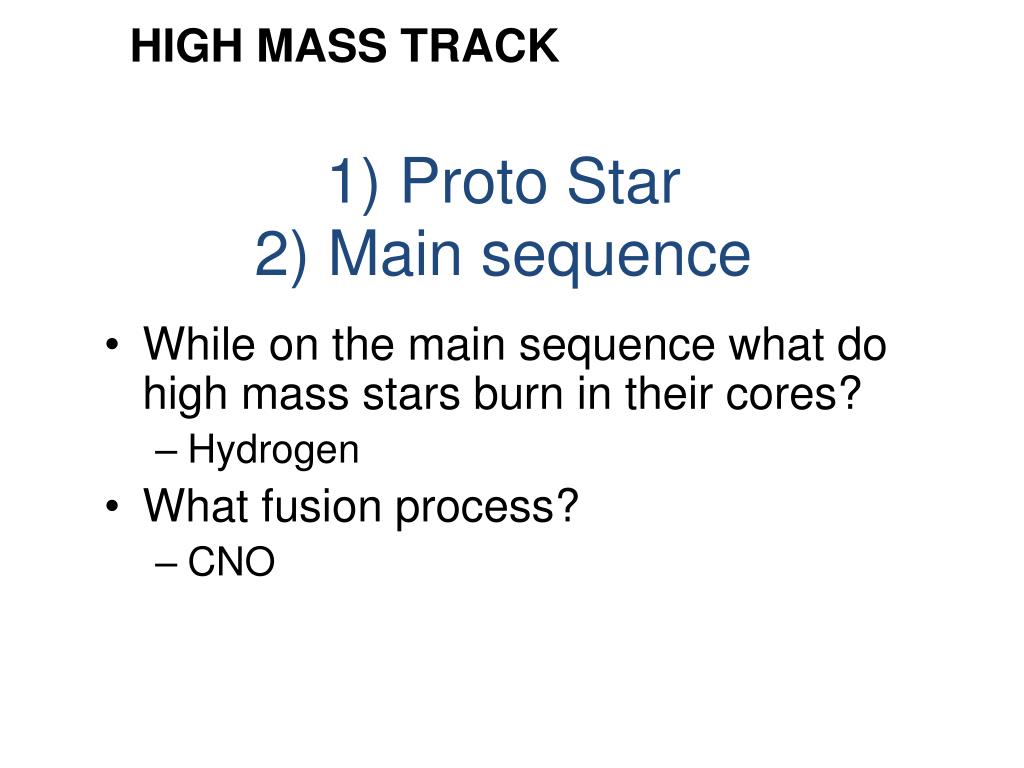 HIGH MASS TRACK

1) Proto Star
2) Main sequence

• While on the main sequence what do high mass stars burn in their cores?
– Hydrogen
• What fusion process?
– CNO